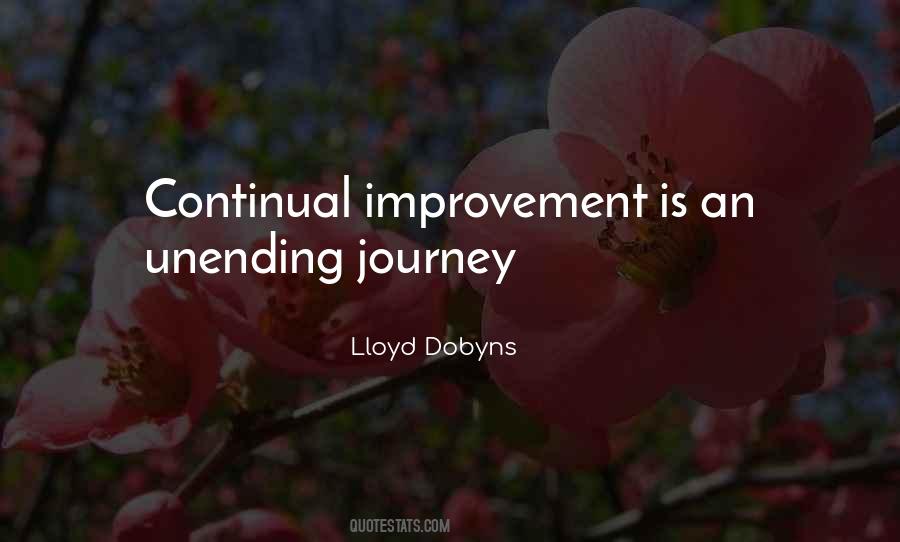 Continual improvement is an unending journey

Lloyd Dobyns

QUOTESTATS.COM